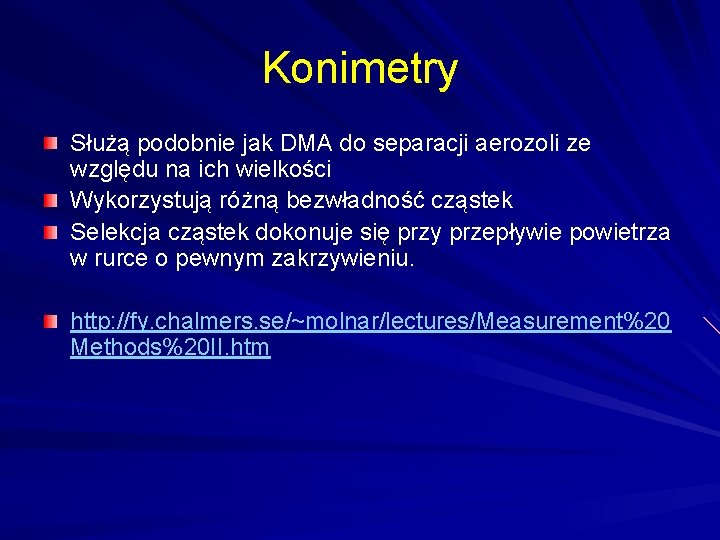 Konimetry

Służą podobnie jak DMA do separacji aerozoli ze względu na ich wielkości

Wykorzystują różną bezwładność cząstek

Selekcja cząstek dokonuje się przy przepływie powietrza w rurce o pewnym zakrzywieniu.

http://fy.chalmers.se/~molnar/lectures/Measurement%20Methods%20II.htm